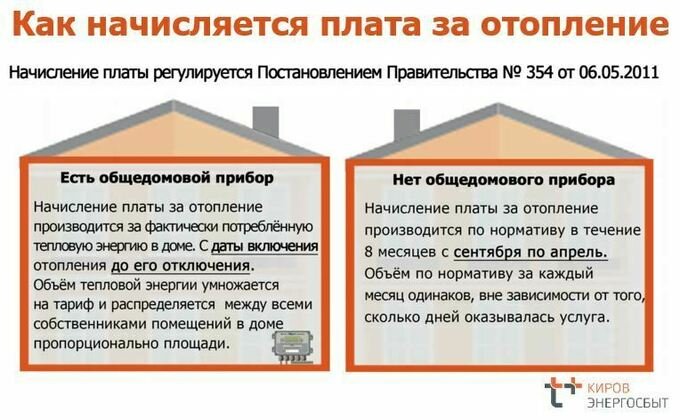 Как начисляется плата за отопление

Начисление платы регулируется Постановлением Правительства № 354 от 06.05.2011

Есть общедомовой прибор

Начисление платы за отопление производится за фактически потреблённую тепловую энергию в доме. С даты включения отопления до его отключения.
Объём тепловой энергии умножается на тариф и распределяется между всеми собственниками помещений в доме пропорционально площади.

Нет общедомового прибора

Начисление платы за отопление производится по нормативу в течение 8 месяцев с сентября по апрель.
Объём по нормативу за каждый месяц одинаков, вне зависимости от того, сколько дней оказывалась услуга.

КИРОВ
ЭНЕРГОСБЫТ